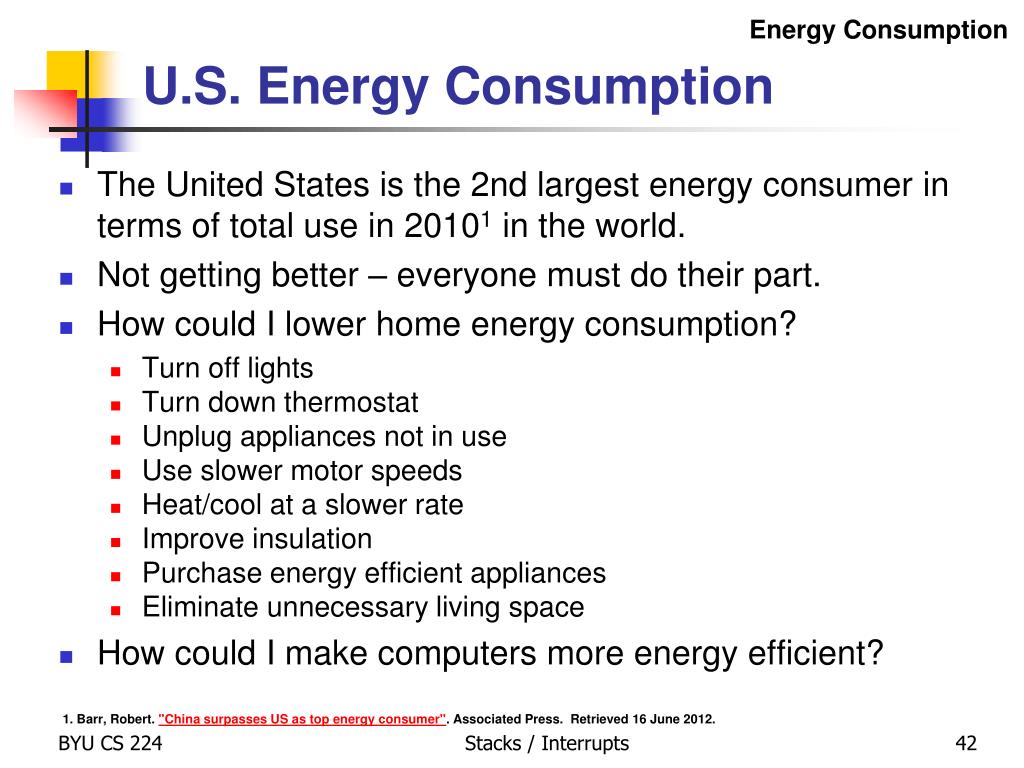 Energy Consumption

U.S. Energy Consumption

- The United States is the 2nd largest energy consumer in terms of total use in 2010$^1$ in the world.
- Not getting better – everyone must do their part.
- How could I lower home energy consumption?
  - Turn off lights
  - Turn down thermostat
  - Unplug appliances not in use
  - Use slower motor speeds
  - Heat/cool at a slower rate
  - Improve insulation
  - Purchase energy efficient appliances
  - Eliminate unnecessary living space
- How could I make computers more energy efficient?

1. Barr, Robert. "China surpasses US as top energy consumer". Associated Press. Retrieved 16 June 2012.

BYU CS 224

Stacks / Interrupts

42